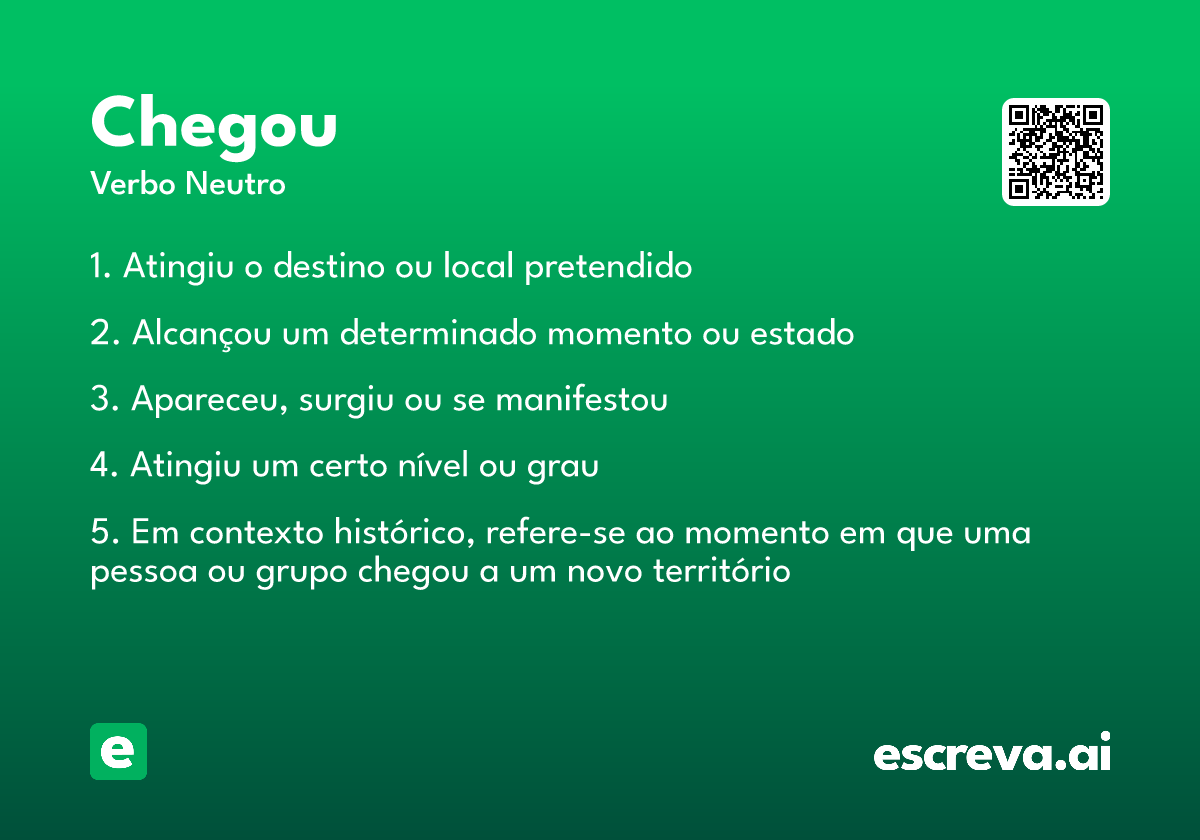 Chegou
Verbo Neutro

1. Atingiu o destino ou local pretendido

2. Alcançou um determinado momento ou estado

3. Apareceu, surgiu ou se manifestou

4. Atingiu um certo nível ou grau

5. Em contexto histórico, refere-se ao momento em que uma pessoa ou grupo chegou a um novo território

e

escreva.ai